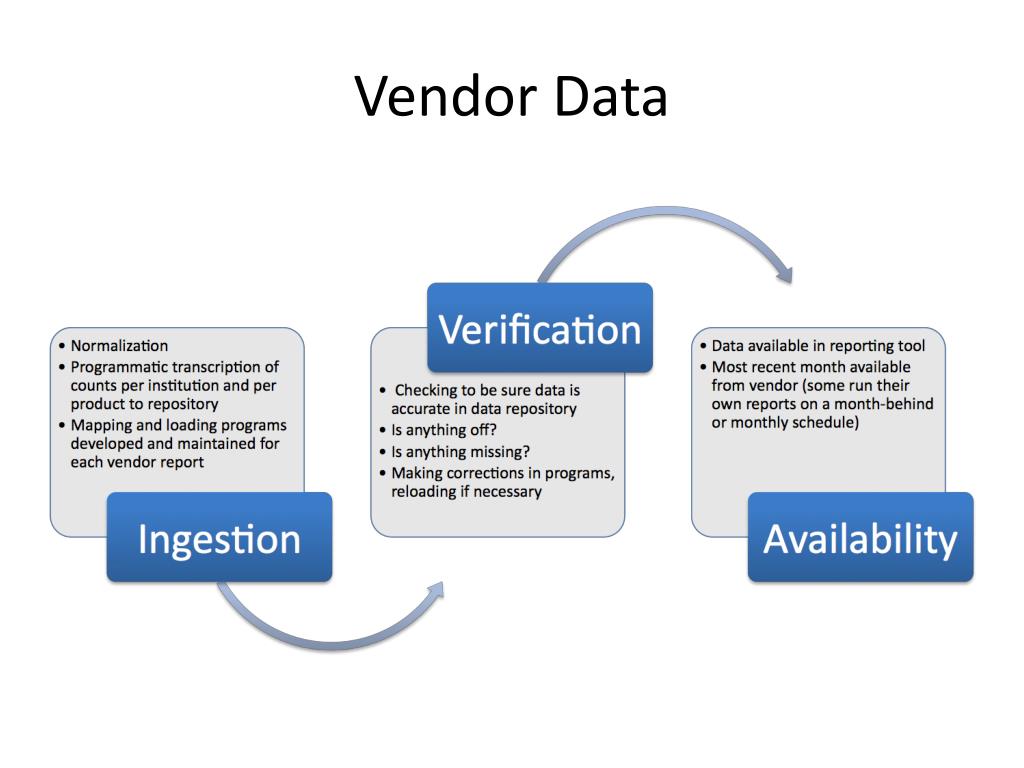 Vendor Data

• Normalization
• Programmatic transcription of counts per institution and per product to repository
• Mapping and loading programs developed and maintained for each vendor report

Ingestion

Verification

• Checking to be sure data is accurate in data repository
• Is anything off?
• Is anything missing?
• Making corrections in programs, reloading if necessary

• Data available in reporting tool
• Most recent month available from vendor (some run their own reports on a month-behind or monthly schedule)

Availability